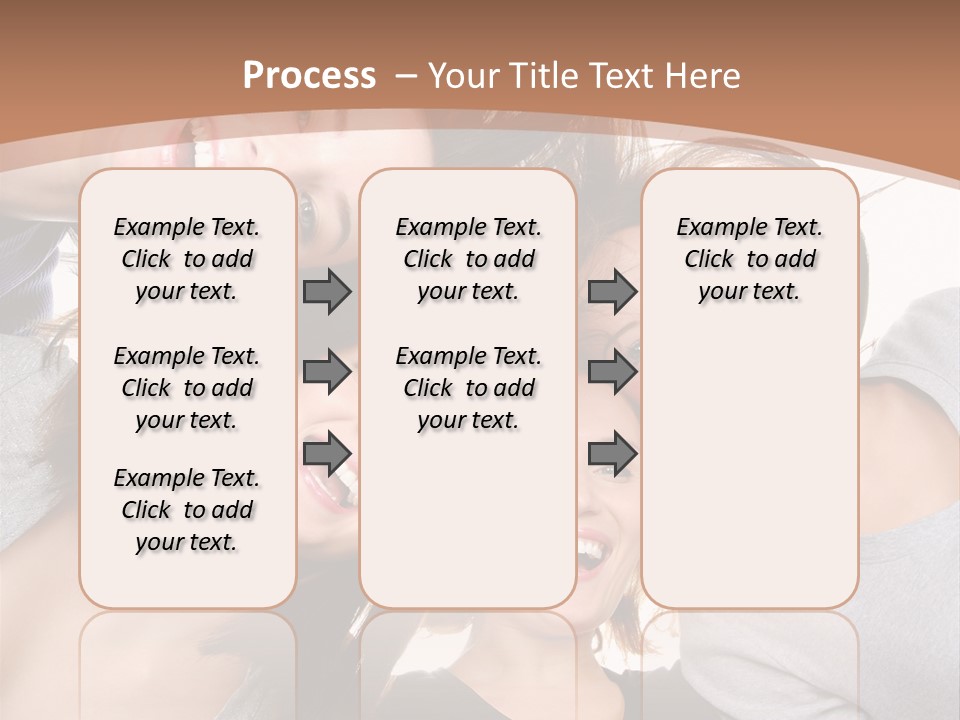 Process – Your Title Text Here

Example Text. Click to add your text.

Example Text. Click to add your text.

Example Text. Click to add your text.

Example Text. Click to add your text.

Example Text. Click to add your text.

Example Text. Click to add your text.